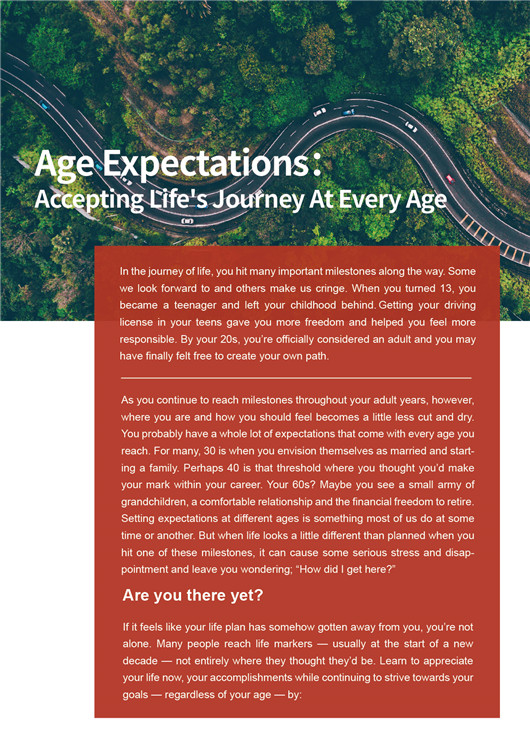 Age Expectations:
Accepting Life's Journey At Every Age

In the journey of life, you hit many important milestones along the way. Some we look forward to and others make us cringe. When you turned 13, you became a teenager and left your childhood behind. Getting your driving license in your teens gave you more freedom and helped you feel more responsible. By your 20s, you're officially considered an adult and you may have finally felt free to create your own path.

As you continue to reach milestones throughout your adult years, however, where you are and how you should feel becomes a little less cut and dry. You probably have a whole lot of expectations that come with every age you reach. For many, 30 is when you envision themselves as married and starting a family. Perhaps 40 is that threshold where you thought you'd make your mark within your career. Your 60s? Maybe you see a small army of grandchildren, a comfortable relationship and the financial freedom to retire. Setting expectations at different ages is something most of us do at some time or another. But when life looks a little different than planned when you hit one of these milestones, it can cause some serious stress and disappointment and leave you wondering; "How did I get here?"

Are you there yet?

If it feels like your life plan has somehow gotten away from you, you're not alone. Many people reach life markers — usually at the start of a new decade — not entirely where they thought they'd be. Learn to appreciate your life now, your accomplishments while continuing to strive towards your goals — regardless of your age — by: